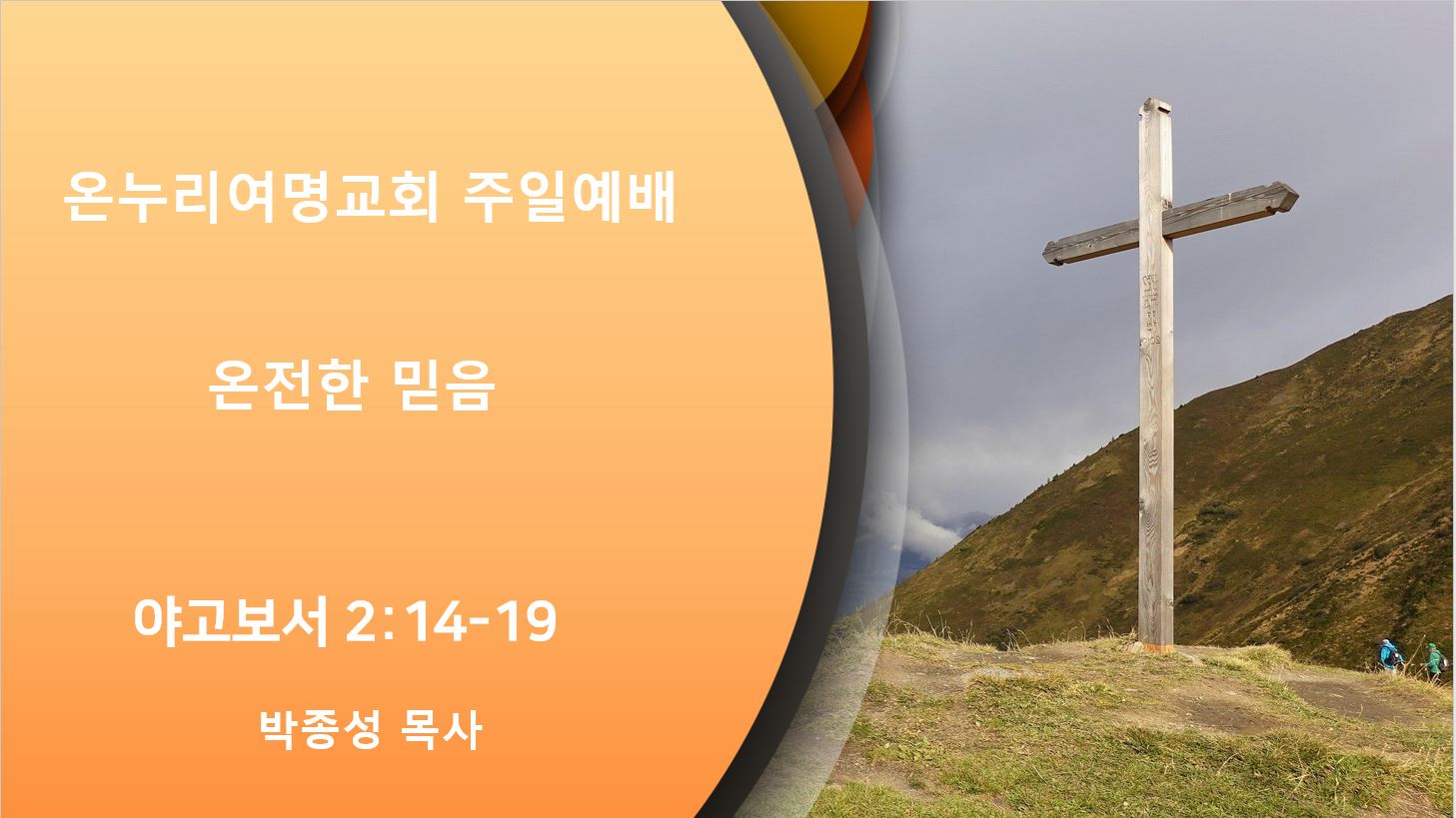 온누리여명교회 주일예배

온전한 믿음

야고보서 2:14-19

박종성 목사